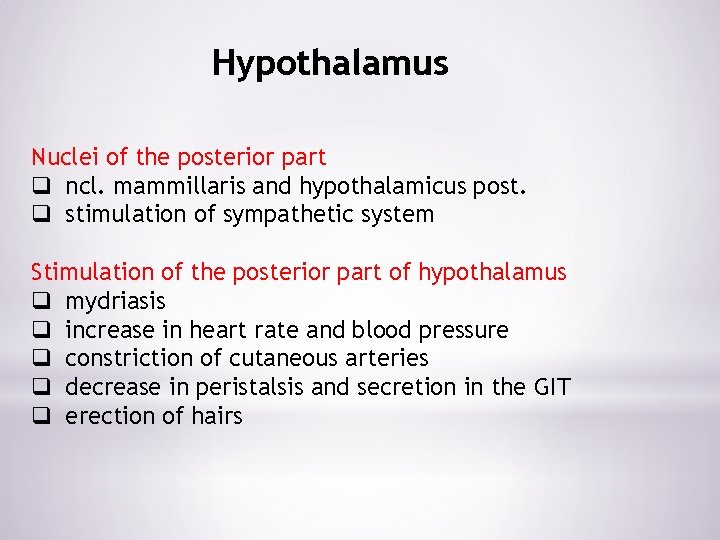 Hypothalamus

Nuclei of the posterior part
❑ ncl. mammillaris and hypothalamicus post.
❑ stimulation of sympathetic system

Stimulation of the posterior part of hypothalamus
❑ mydriasis
❑ increase in heart rate and blood pressure
❑ constriction of cutaneous arteries
❑ decrease in peristalsis and secretion in the GIT
❑ erection of hairs